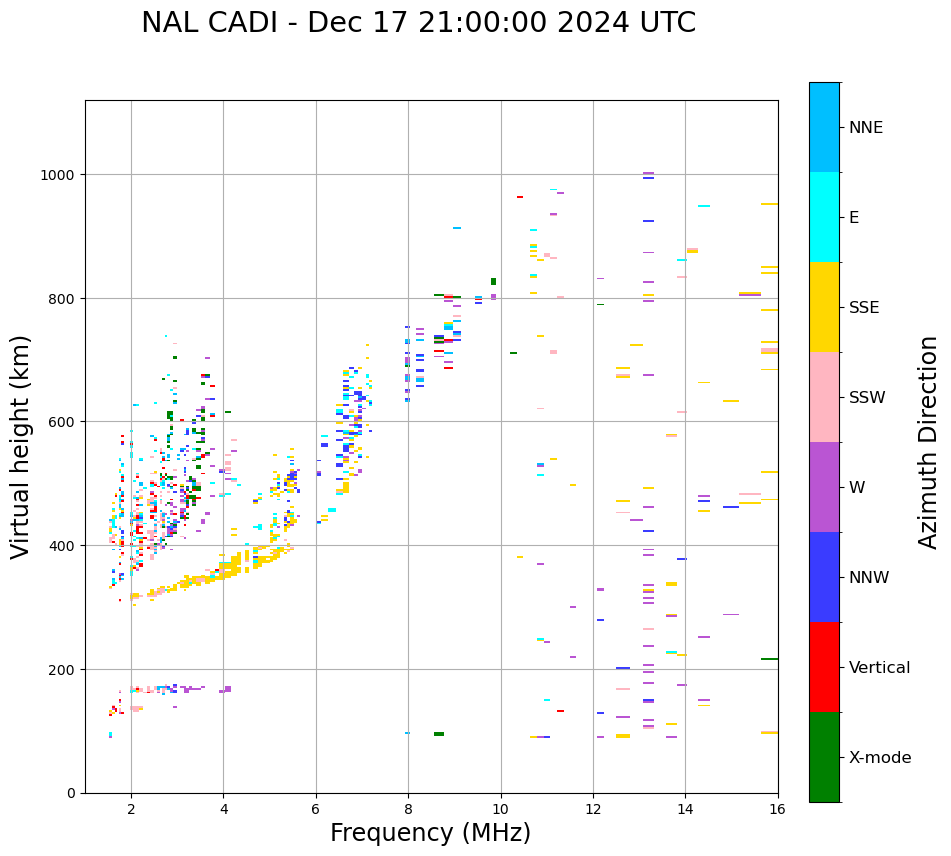 NAL CADI - Dec 17 21:00:00 2024 UTC

Virtual height (km)

1000
800
600
400
200
0

2
4
6
8
10
12
14
16

Frequency (MHz)

NNE
E
SSE
SSW
W
NNW
Vertical
X-mode

Azimuth Direction